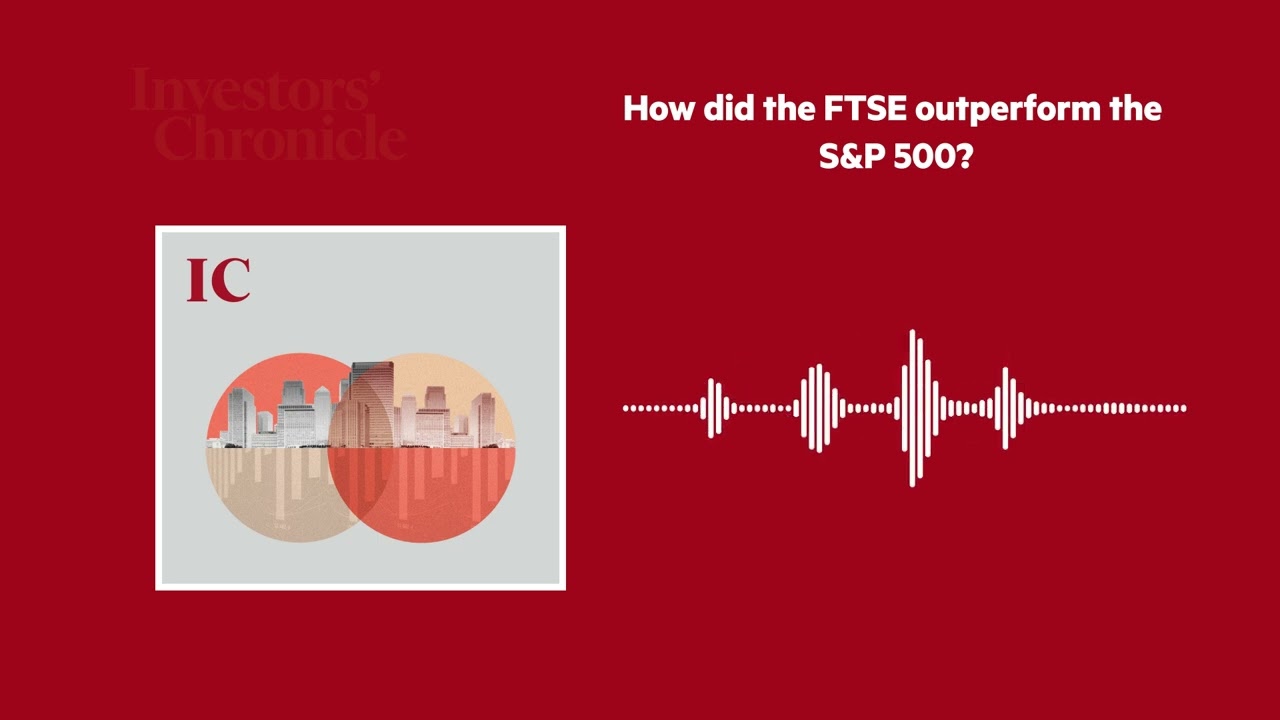 Investors' Chronicle

How did the FTSE outperform the S&P 500?

IC